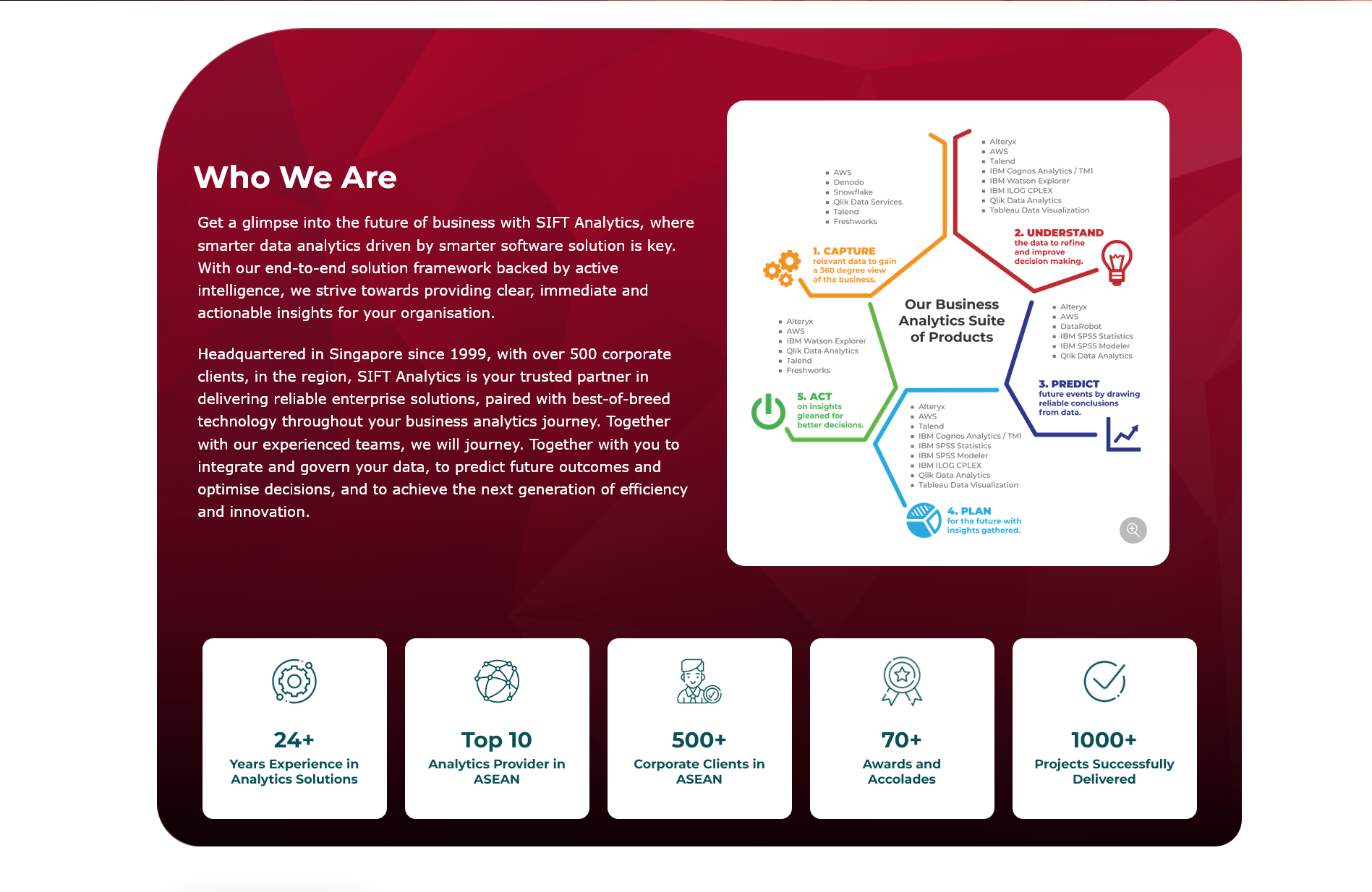 Who We Are

Get a glimpse into the future of business with SIFT Analytics, where smarter data analytics driven by smarter software solution is key. With our end-to-end solution framework backed by active intelligence, we strive towards providing clear, immediate and actionable insights for your organisation.

Headquartered in Singapore since 1999, with over 500 corporate clients, in the region, SIFT Analytics is your trusted partner in delivering reliable enterprise solutions, paired with best-of-breed technology throughout your business analytics journey. Together with our experienced teams, we will journey. Together with you to integrate and govern your data, to predict future outcomes and optimise decisions, and to achieve the next generation of efficiency and innovation.

- AWS
- Denodo
- Snowflake
- Qlik Data Services
- Talend
- Freshworks

1. CAPTURE
relevant data to gain a 360 degree view of the business.

- Alteryx
- AWS
- Talend
- IBM Cognos Analytics / TM1
- IBM Watson Explorer
- IBM ILOG CPLEX
- Qlik Data Analytics
- Tableau Data Visualization

2. UNDERSTAND
the data to refine and improve decision making.

Our Business Analytics Suite of Products

- Alteryx
- AWS
- IBM Watson Explorer
- Qlik Data Analytics
- Talend
- Freshworks

5. ACT
on insights gleaned for better decisions.

- Alteryx
- AWS
- DataRobot
- IBM SPSS Statistics
- IBM SPSS Modeler
- Qlik Data Analytics

3. PREDICT
future events by drawing reliable conclusions from data.

- Alteryx
- AWS
- Talend
- IBM Cognos Analytics / TM1
- IBM SPSS Statistics
- IBM SPSS Modeler
- IBM ILOG CPLEX
- Qlik Data Analytics
- Tableau Data Visualization

4. PLAN
for the future with insights gathered.

24+
Years Experience in Analytics Solutions

Top 10
Analytics Provider in ASEAN

500+
Corporate Clients in ASEAN

70+
Awards and Accolades

1000+
Projects Successfully Delivered